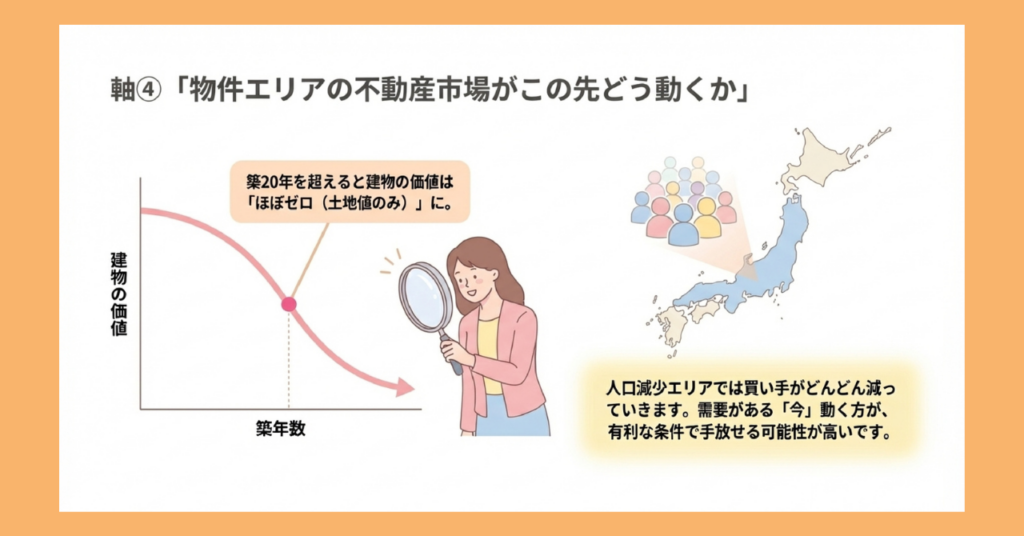 軸④「物件エリアの不動産市場がこの先どう動くか」

築20年を超えると建物の価値は「ほぼゼロ（土地値のみ）」に。

建物の価値

築年数

人口減少エリアでは買い手がどんどん減っていきます。需要がある「今」動く方が、有利な条件で手放せる可能性が高いです。